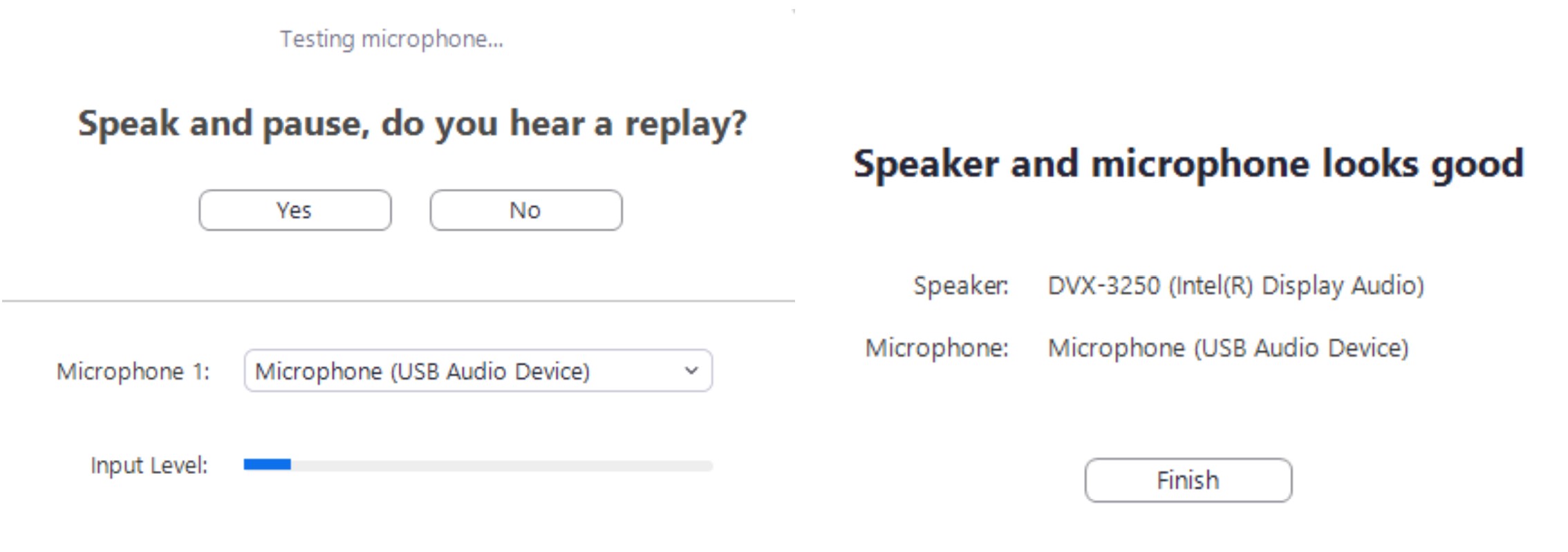 Testing microphone...

Speak and pause, do you hear a replay?

Yes

No

Microphone 1: Microphone (USB Audio Device)

Input Level:

Speaker and microphone looks good

Speaker: DVX-3250 (Intel(R) Display Audio)

Microphone: Microphone (USB Audio Device)

Finish